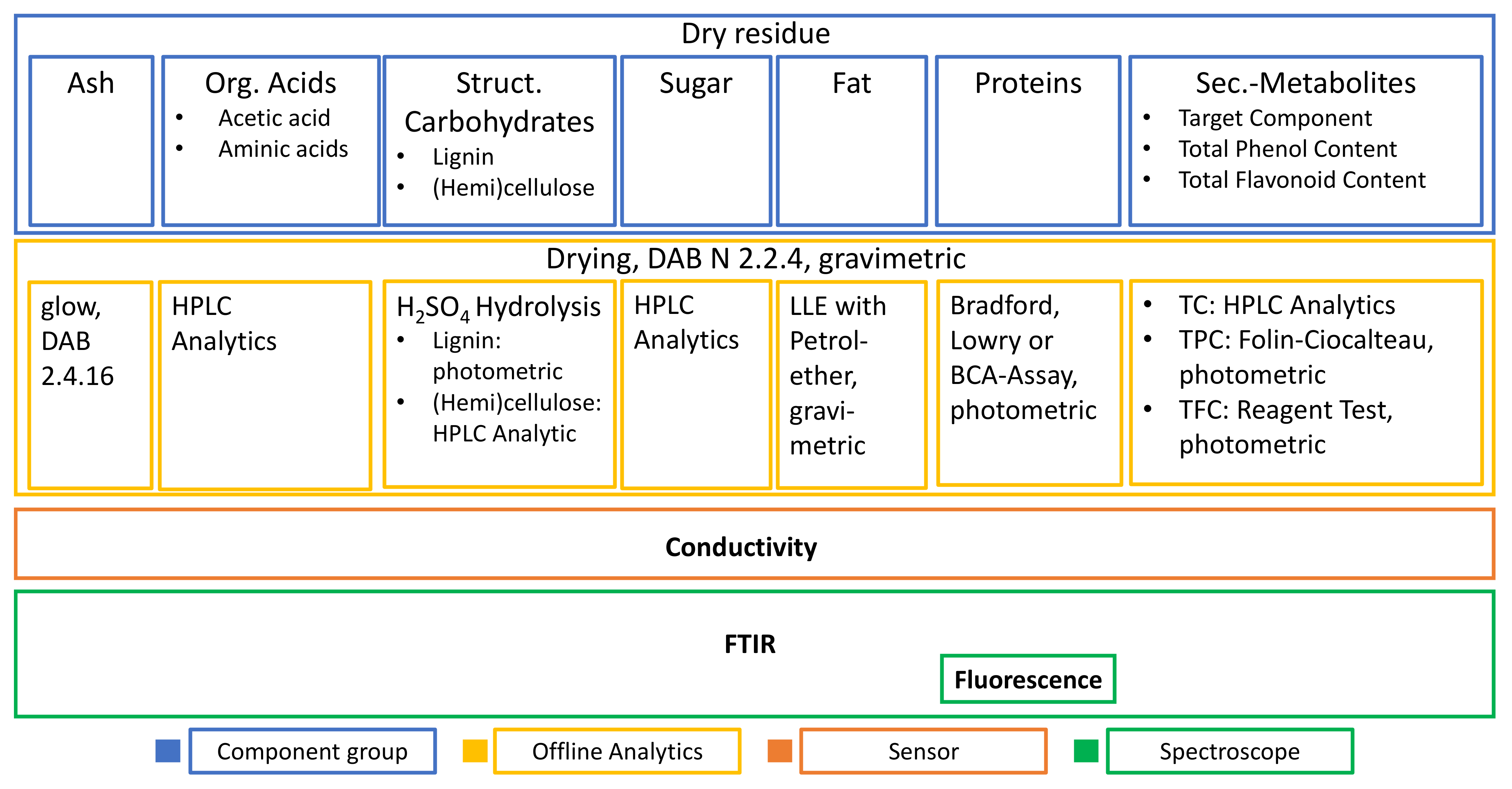 Dry residue

Ash

Org. Acids
• Acetic acid
• Aminic acids

Struct. Carbohydrates
• Lignin
• (Hemi)cellulose

Sugar

Fat

Proteins

Sec.-Metabolites
• Target Component
• Total Phenol Content
• Total Flavonoid Content

Drying, DAB N 2.2.4, gravimetric

glow, DAB 2.4.16

HPLC Analytics

$H_2SO_4$ Hydrolysis
• Lignin: photometric
• (Hemi)cellulose: HPLC Analytic

HPLC Analytics

LLE with Petrolether, gravimetric

Bradford, Lowry or BCA-Assay, photometric

• TC: HPLC Analytics
• TPC: Folin-Ciocalteau, photometric
• TFC: Reagent Test, photometric

Conductivity

FTIR

Fluorescence

Component group

Offline Analytics

Sensor

Spectroscope